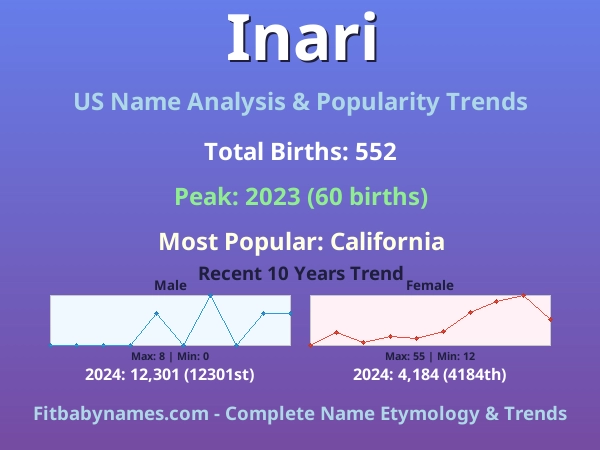 Inari

US Name Analysis & Popularity Trends

Total Births: 552

Peak: 2023 (60 births)

Most Popular: California

Recent 10 Years Trend

Male

Max: 8 | Min: 0

2024: 12,301 (12301st)

Female

Max: 55 | Min: 12

2024: 4,184 (4184th)

Fitbabynames.com - Complete Name Etymology & Trends